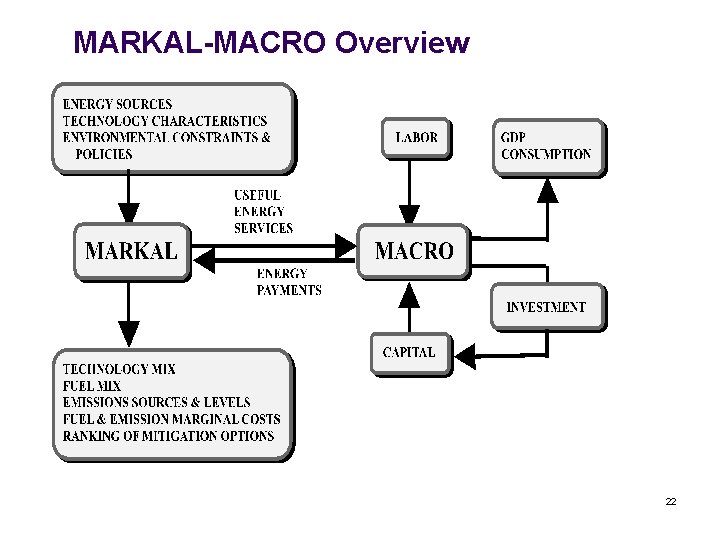 MARKAL-MACRO Overview

ENERGY SOURCES
TECHNOLOGY CHARACTERISTICS
ENVIRONMENTAL CONSTRAINTS & POLICIES

LABOR

GDP
CONSUMPTION

USEFUL
ENERGY
SERVICES

MARKAL

MACRO

ENERGY
PAYMENTS

INVESTMENT

CAPITAL

TECHNOLOGY MIX
FUEL MIX
EMISSIONS SOURCES & LEVELS
FUEL & EMISSION MARGINAL COSTS
RANKING OF MITIGATION OPTIONS

22